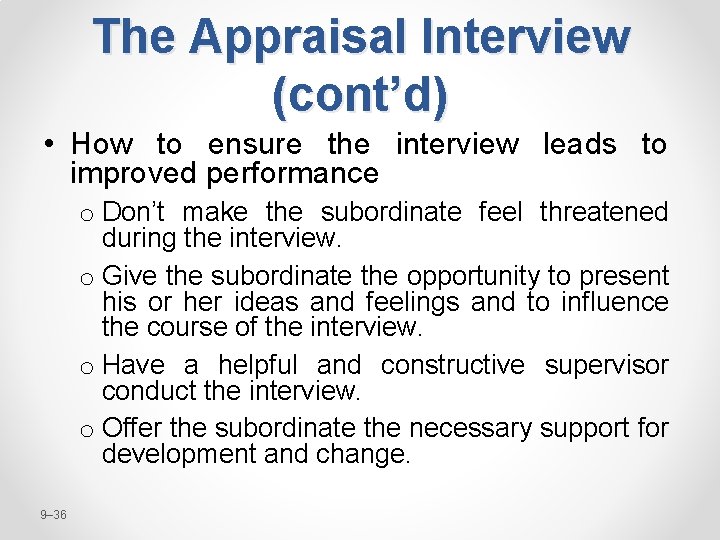 The Appraisal Interview (cont’d)

• How to ensure the interview leads to improved performance

o Don’t make the subordinate feel threatened during the interview.

o Give the subordinate the opportunity to present his or her ideas and feelings and to influence the course of the interview.

o Have a helpful and constructive supervisor conduct the interview.

o Offer the subordinate the necessary support for development and change.

9–36